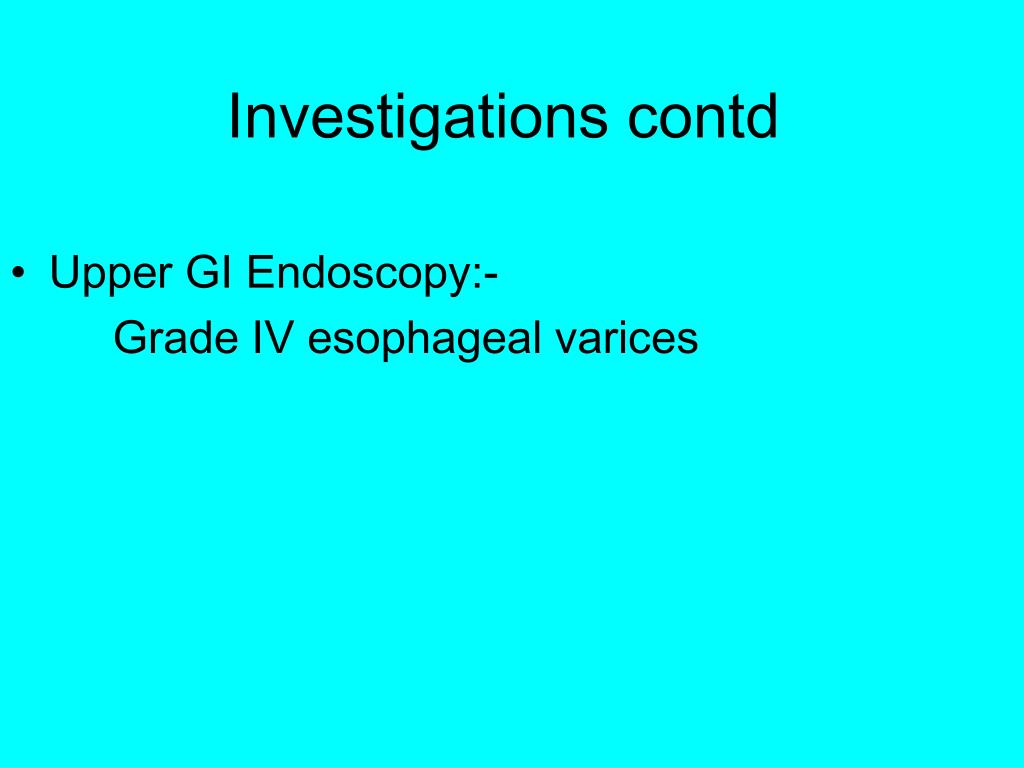 Investigations contd

• Upper GI Endoscopy:-
Grade IV esophageal varices